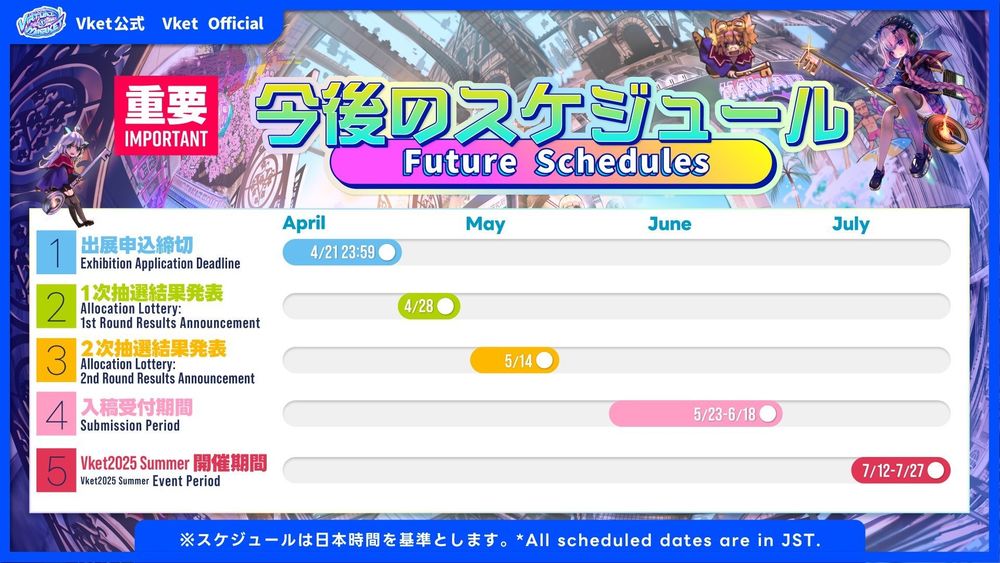 Vket公式 Vket Official

重要 IMPORTANT

今後のスケジュール
Future Schedules

April May June July

1 出展申込締切
Exhibition Application Deadline
4/21 23:59

2 1次抽選結果発表
Allocation Lottery: 1st Round Results Announcement
4/28

3 2次抽選結果発表
Allocation Lottery: 2nd Round Results Announcement
5/14

4 入稿受付期間
Submission Period
5/23-6/18

5 Vket2025 Summer 開催期間
Vket2025 Summer Event Period
7/12-7/27

※スケジュールは日本時間を基準とします。*All scheduled dates are in JST.